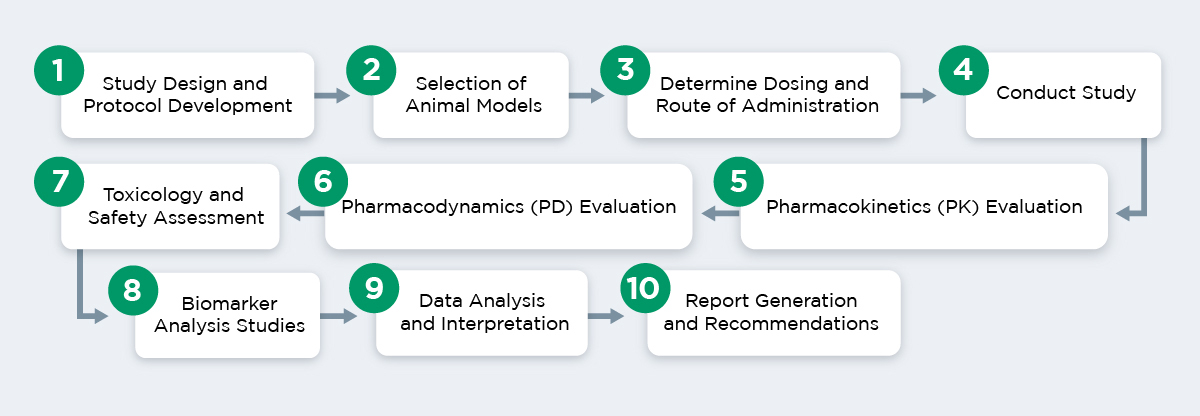 1 Study Design and Protocol Development

2 Selection of Animal Models

3 Determine Dosing and Route of Administration

4 Conduct Study

5 Pharmacokinetics (PK) Evaluation

6 Pharmacodynamics (PD) Evaluation

7 Toxicology and Safety Assessment

8 Biomarker Analysis Studies

9 Data Analysis and Interpretation

10 Report Generation and Recommendations